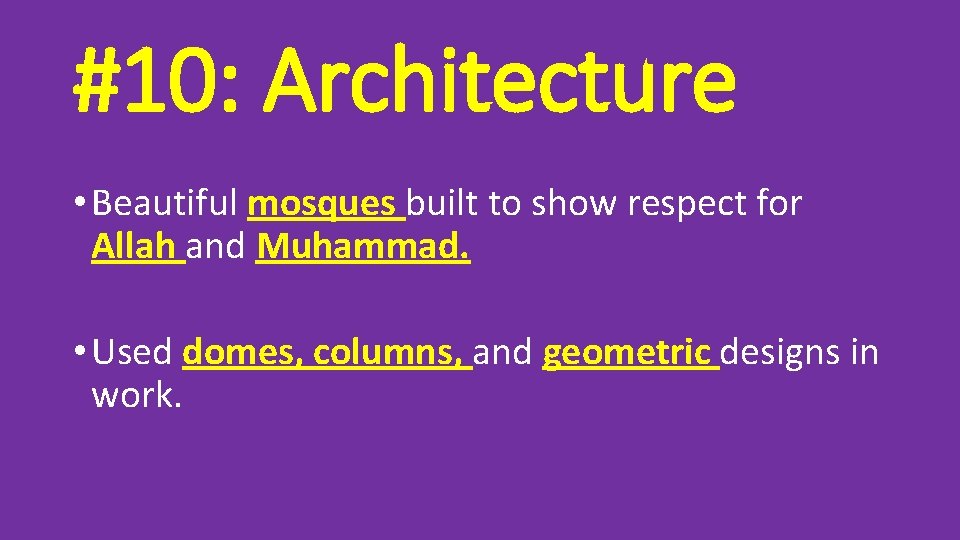 #10: Architecture

• Beautiful mosques built to show respect for Allah and Muhammad.

• Used domes, columns, and geometric designs in work.